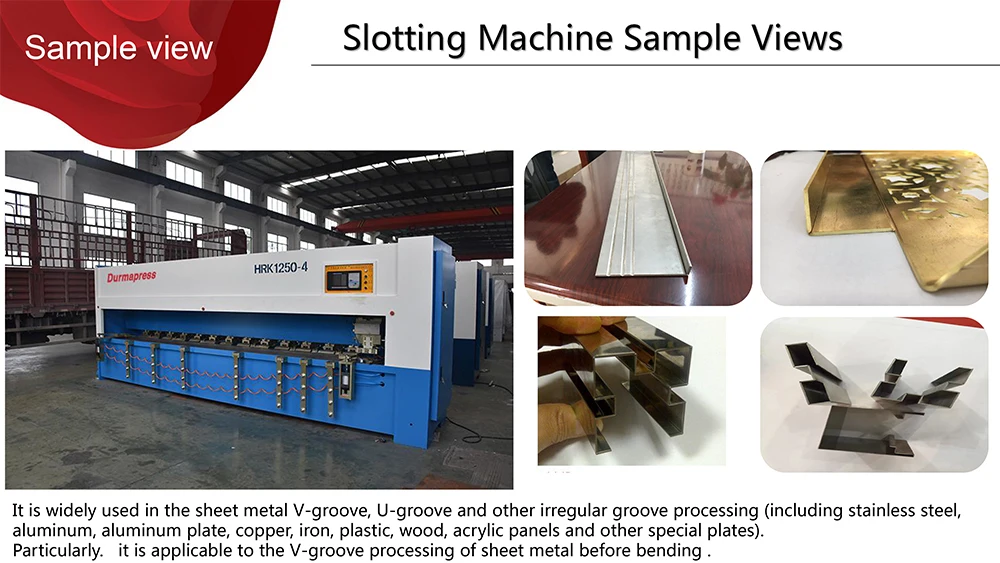 Sample view

Slotting Machine Sample Views

Durmapress

HRK1250-4

It is widely used in the sheet metal V-groove, U-groove and other irregular groove processing (including stainless steel, aluminum, aluminum plate, copper, iron, plastic, wood, acrylic panels and other special plates).
Particularly. it is applicable to the V-groove processing of sheet metal before bending .